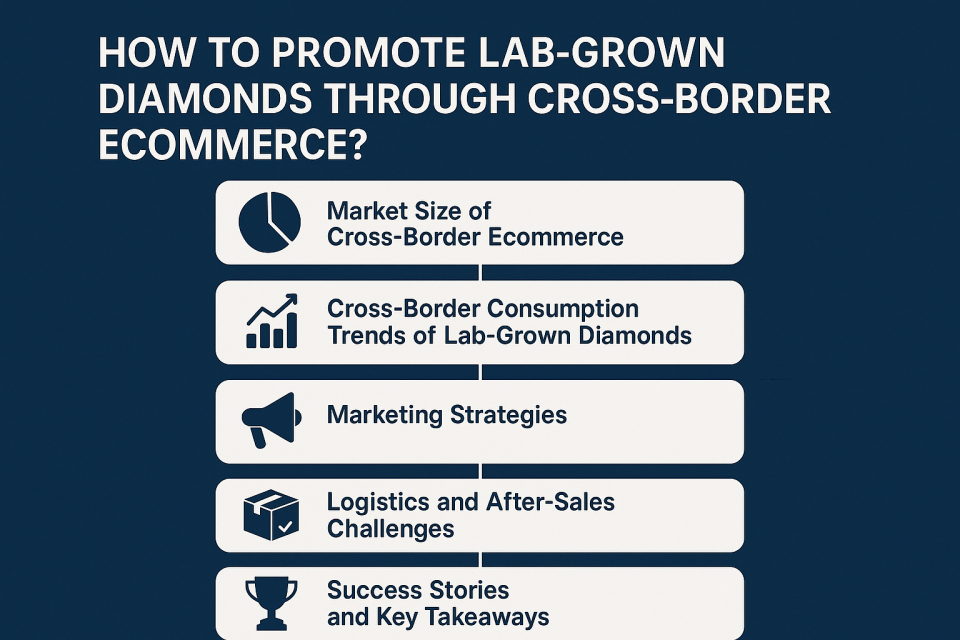 HOW TO PROMOTE LAB-GROWN DIAMONDS THROUGH CROSS-BORDER ECOMMERCE?

Market Size of Cross-Border Ecommerce

Cross-Border Consumption Trends of Lab-Grown Diamonds

Marketing Strategies

Logistics and After-Sales Challenges

Success Stories and Key Takeaways